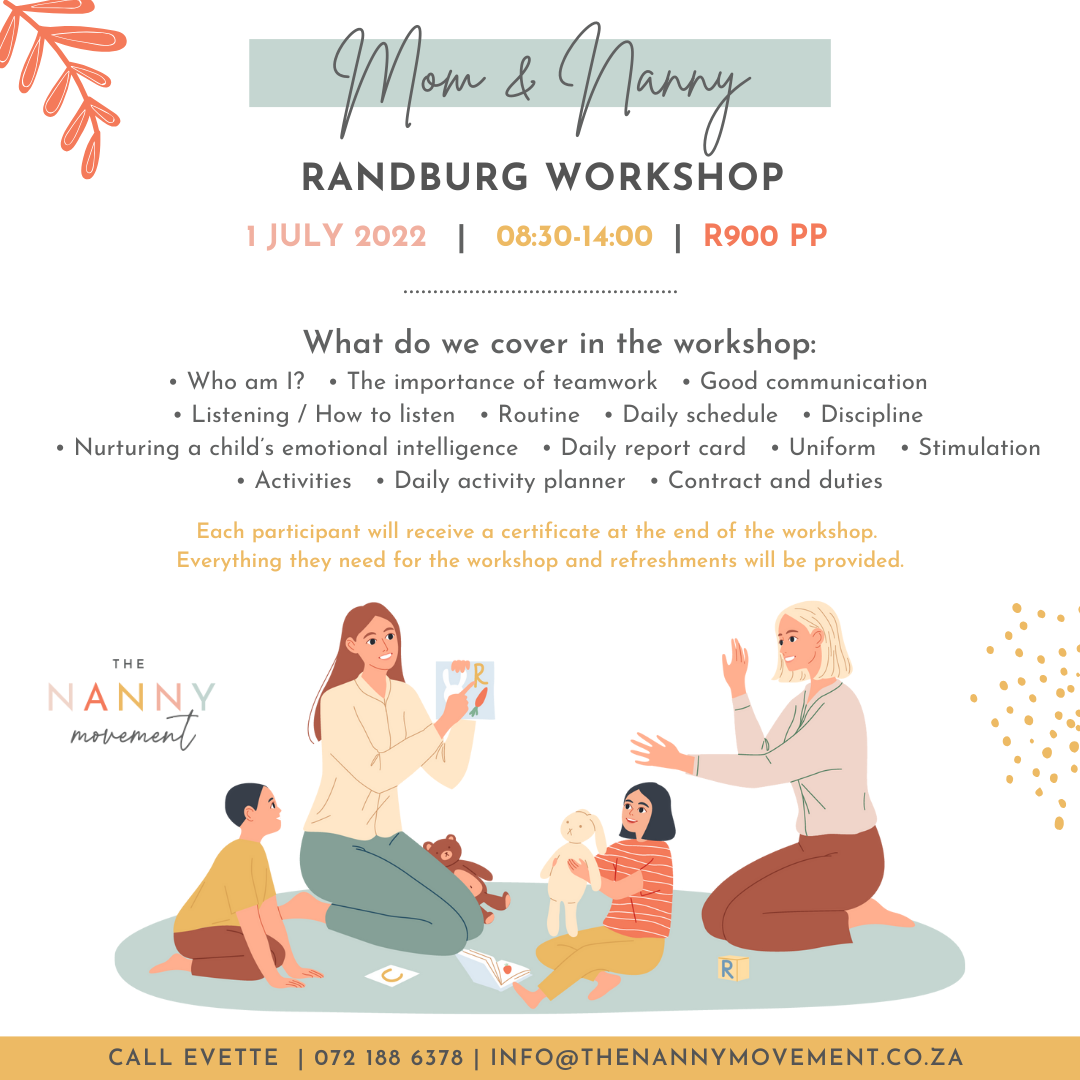 Mom & Nanny

RANDBURG WORKSHOP

1 JULY 2022 | 08:30-14:00 | R900 PP

What do we cover in the workshop:

• Who am I? • The importance of teamwork • Good communication • Listening / How to listen • Routine • Daily schedule • Discipline • Nurturing a child's emotional intelligence • Daily report card • Uniform • Stimulation • Activities • Daily activity planner • Contract and duties

Each participant will receive a certificate at the end of the workshop. Everything they need for the workshop and refreshments will be provided.

THE NANNY movement

R

C

R

CALL EVETTE | 072 188 6378 | INFO@THENANNYMOVEMENT.CO.ZA